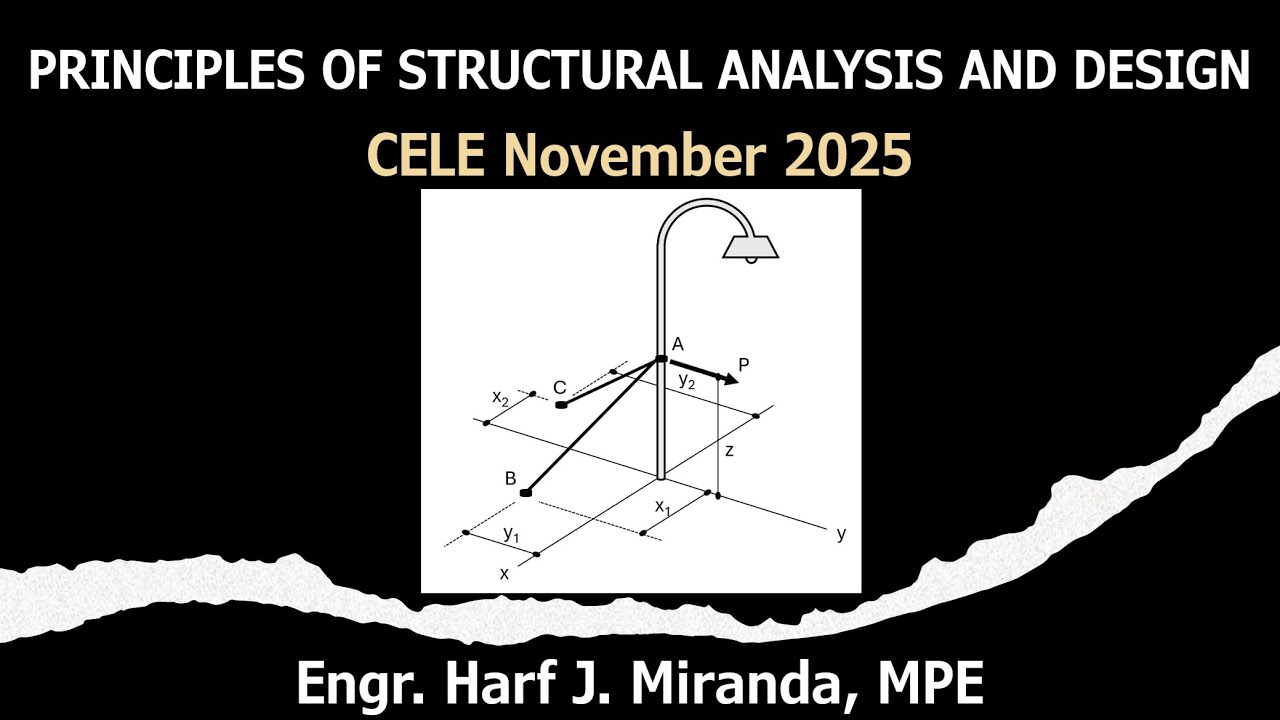 PRINCIPLES OF STRUCTURAL ANALYSIS AND DESIGN

CELE November 2025

A
P
C
$x_2$
$y_2$
z
B
$x_1$
$y_1$
y
x

Engr. Harf J. Miranda, MPE